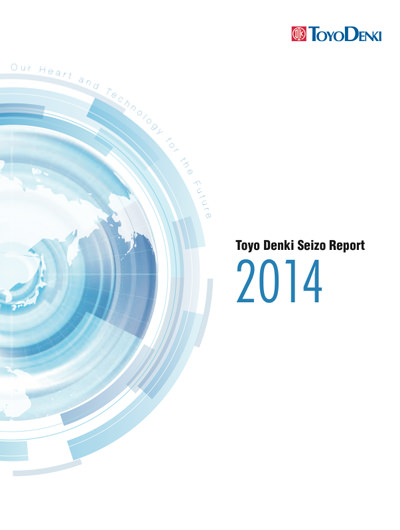 TOYODENKI

Our Heart and Technology for the Future

Toyo Denki Seizo Report
2014